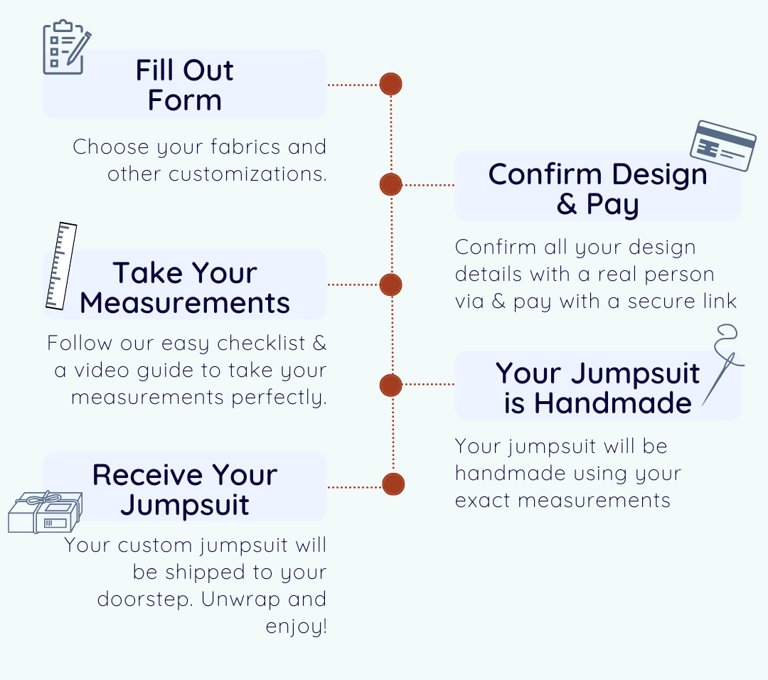 Fill Out Form

Choose your fabrics and other customizations.

Confirm Design & Pay

Confirm all your design details with a real person via & pay with a secure link

Take Your Measurements

Follow our easy checklist & a video guide to take your measurements perfectly.

Your Jumpsuit is Handmade

Your jumpsuit will be handmade using your exact measurements

Receive Your Jumpsuit

Your custom jumpsuit will be shipped to your doorstep. Unwrap and enjoy!